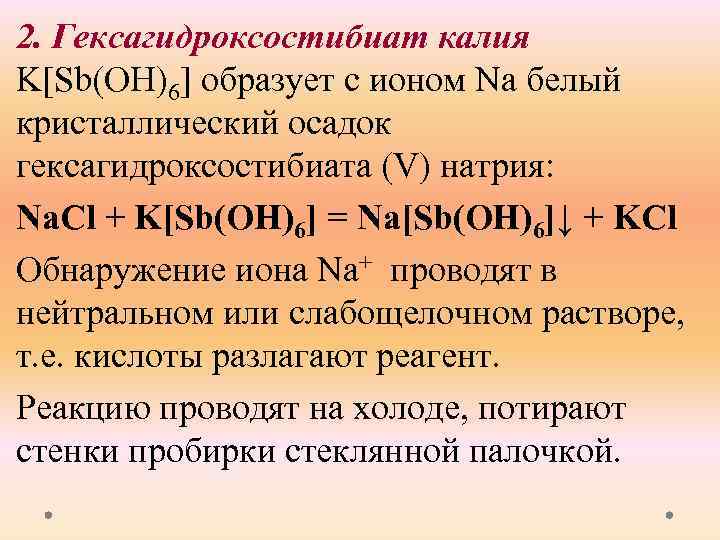 2. Гексагидроксостибиат калия

$K[Sb(OH)_6]$ образует с ионом Na белый кристаллический осадок гексагидроксостибиата (V) натрия:

$NaCl + K[Sb(OH)_6] = Na[Sb(OH)_6]\downarrow + KCl$

Обнаружение иона $Na^+$ проводят в нейтральном или слабощелочном растворе, т.е. кислоты разлагают реагент.

Реакцию проводят на холоде, потирают стенки пробирки стеклянной палочкой.